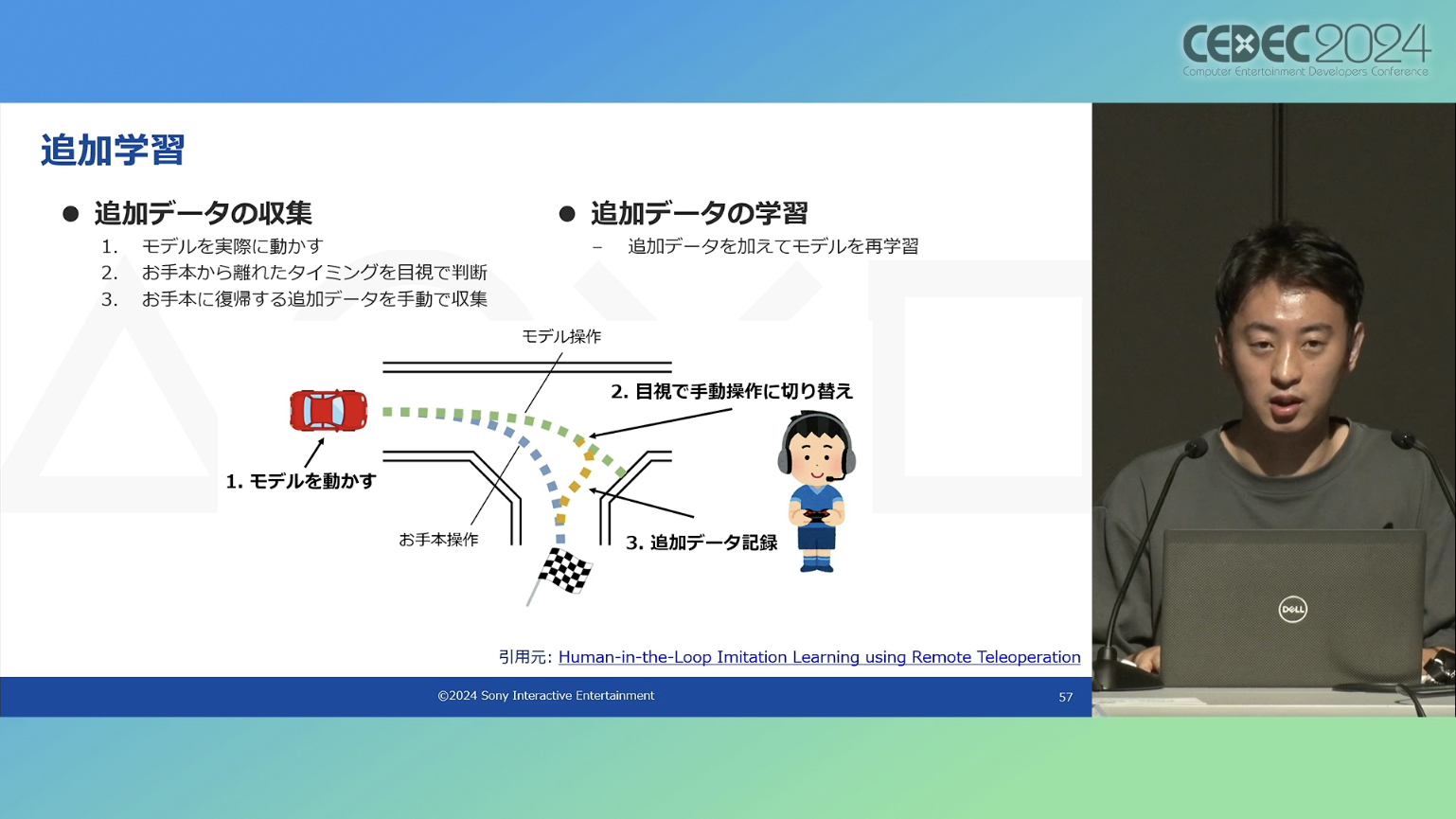 CEDEC2024
Computer Entertainment Developers Conference

追加学習

● 追加データの収集
1. モデルを実際に動かす
2. お手本から離れたタイミングを目視で判断
3. お手本に復帰する追加データを手動で収集

● 追加データの学習
– 追加データを加えてモデルを再学習

モデル操作
2. 目視で手動操作に切り替え
1. モデルを動かす
お手本操作
3. 追加データ記録

引用元: Human-in-the-Loop Imitation Learning using Remote Teleoperation

©2024 Sony Interactive Entertainment
57

DELL